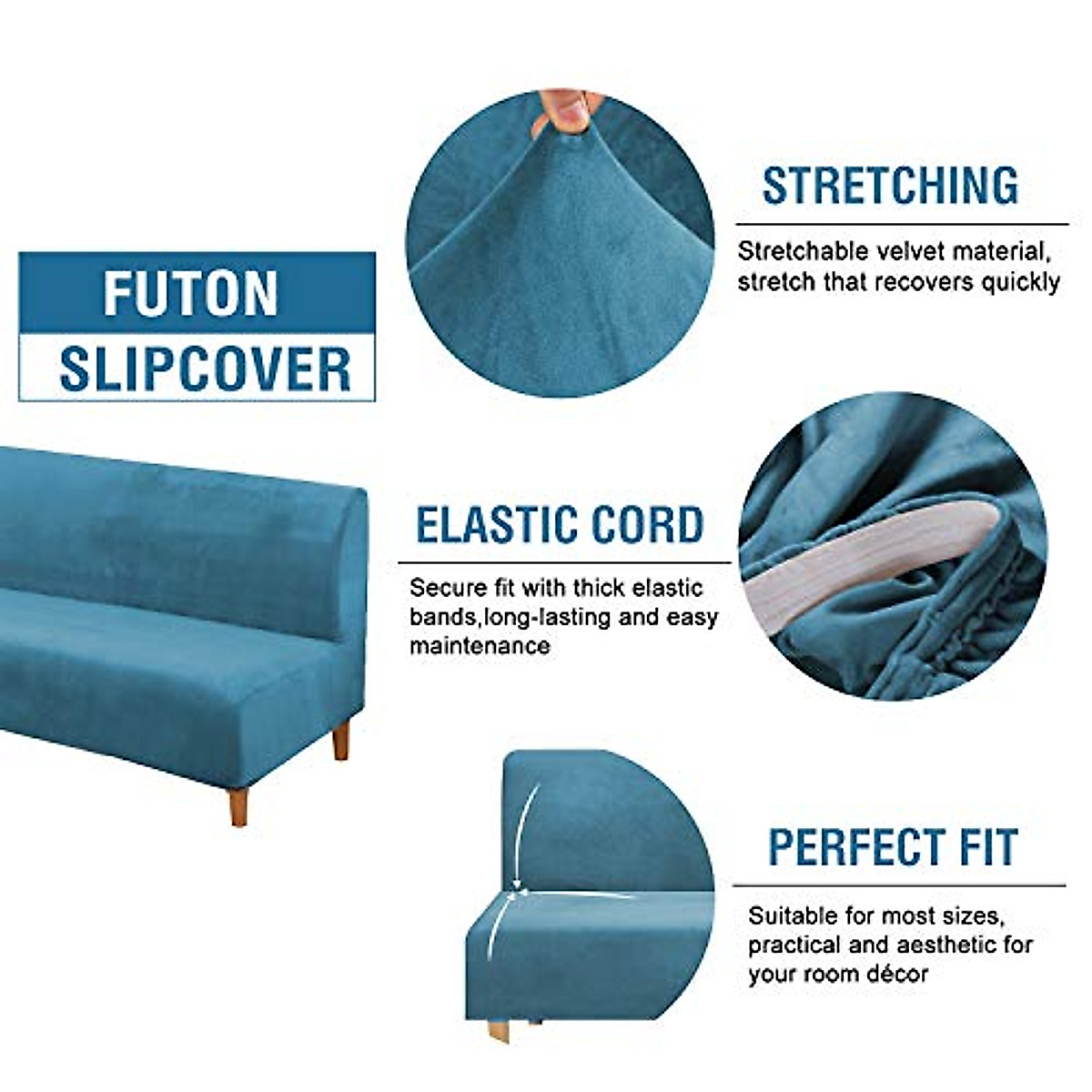 FUTON
SLIPCOVER

STRETCHING

Stretchable velvet material, stretch that recovers quickly

ELASTIC CORD

Secure fit with thick elastic bands,long-lasting and easy maintenance

PERFECT FIT

Suitable for most sizes, practical and aesthetic for your room décor